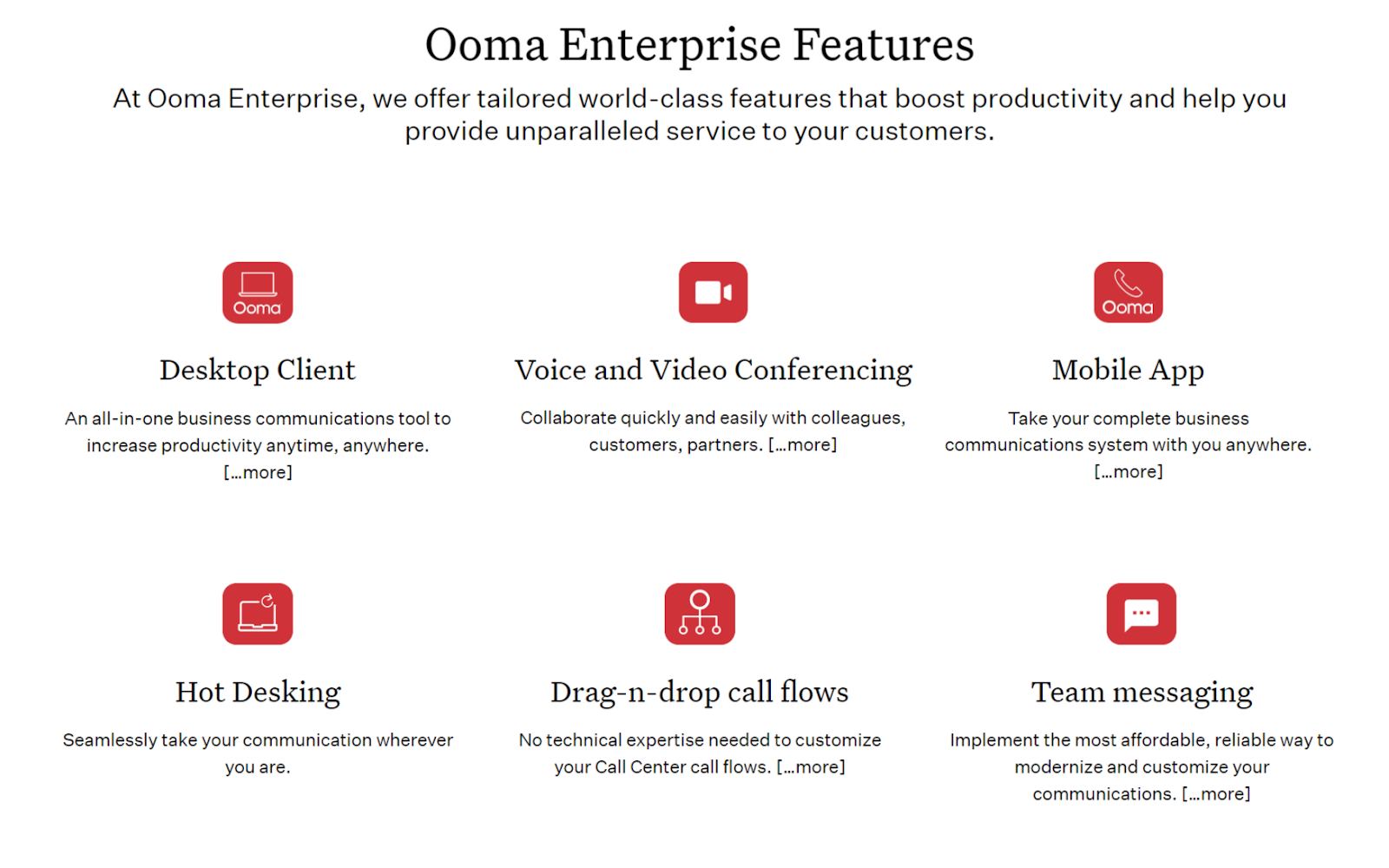 Ooma Enterprise Features

At Ooma Enterprise, we offer tailored world-class features that boost productivity and help you provide unparalleled service to your customers.

Ooma

Desktop Client

An all-in-one business communications tool to increase productivity anytime, anywhere. [...more]

Voice and Video Conferencing

Collaborate quickly and easily with colleagues, customers, partners. [...more]

Ooma

Mobile App

Take your complete business communications system with you anywhere. [...more]

Hot Desking

Seamlessly take your communication wherever you are.

Drag-n-drop call flows

No technical expertise needed to customize your Call Center call flows. [...more]

Team messaging

Implement the most affordable, reliable way to modernize and customize your communications. [...more]